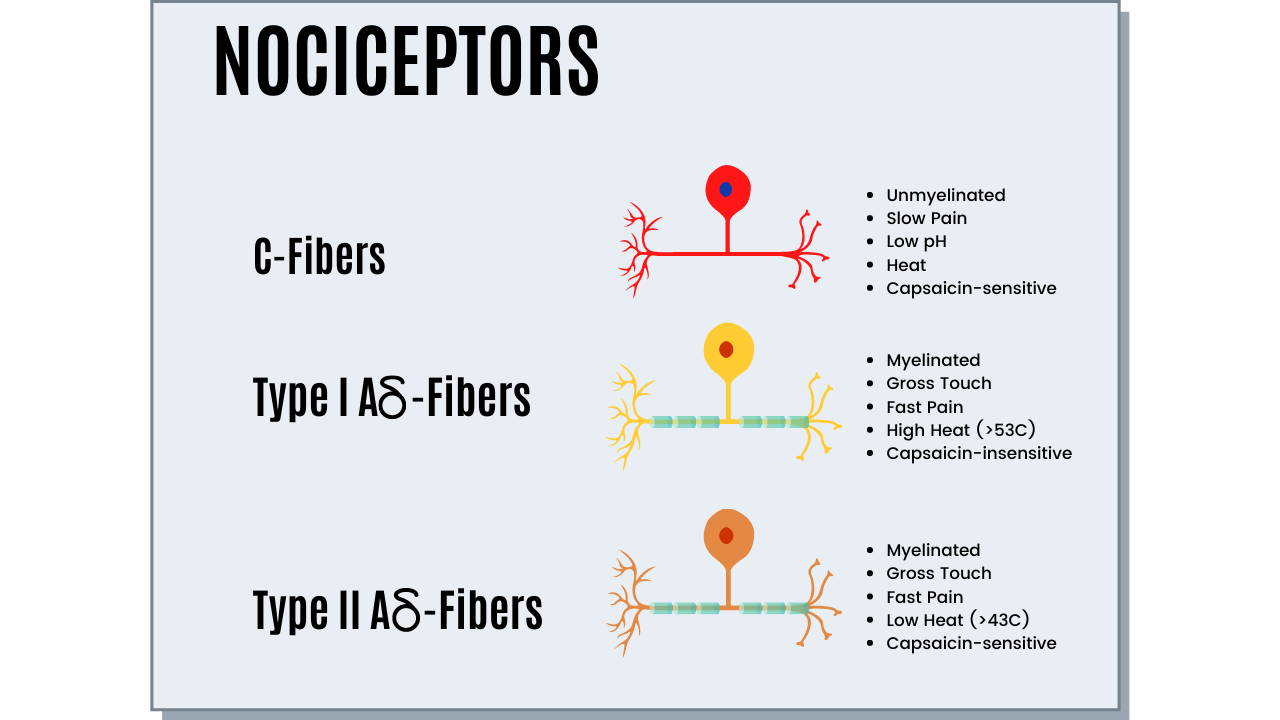 NOCICEPTORS

C-Fibers

- Unmyelinated
- Slow Pain
- Low pH
- Heat
- Capsaicin-sensitive

Type I Aδ-Fibers

- Myelinated
- Gross Touch
- Fast Pain
- High Heat (>53C)
- Capsaicin-insensitive

Type II Aδ-Fibers

- Myelinated
- Gross Touch
- Fast Pain
- Low Heat (>43C)
- Capsaicin-sensitive